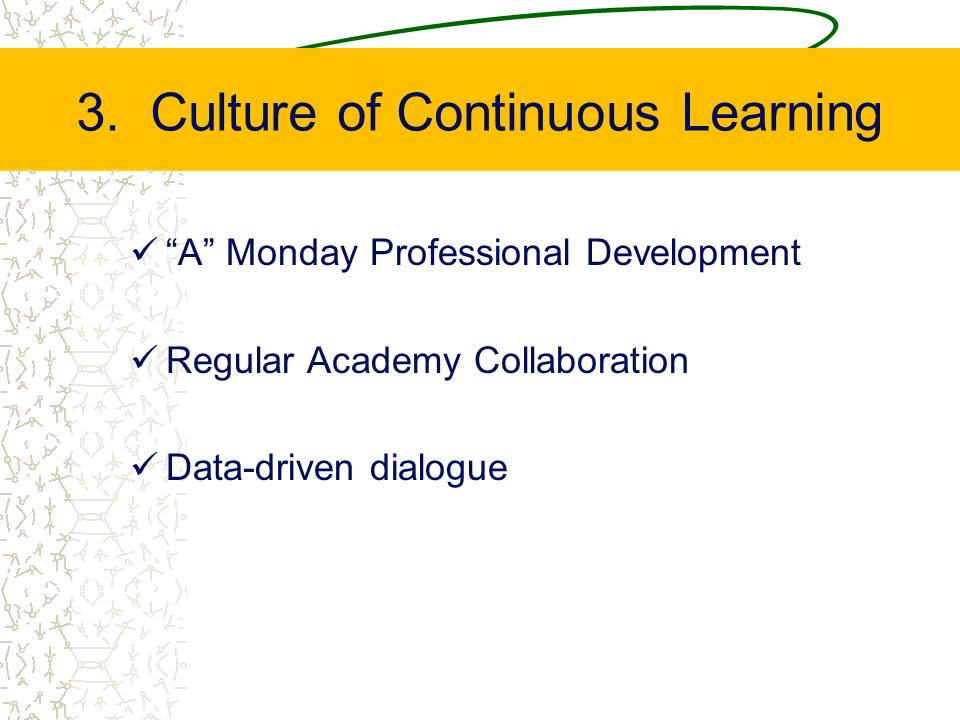 3. Culture of Continuous Learning

✓ “A” Monday Professional Development

✓ Regular Academy Collaboration

✓ Data-driven dialogue